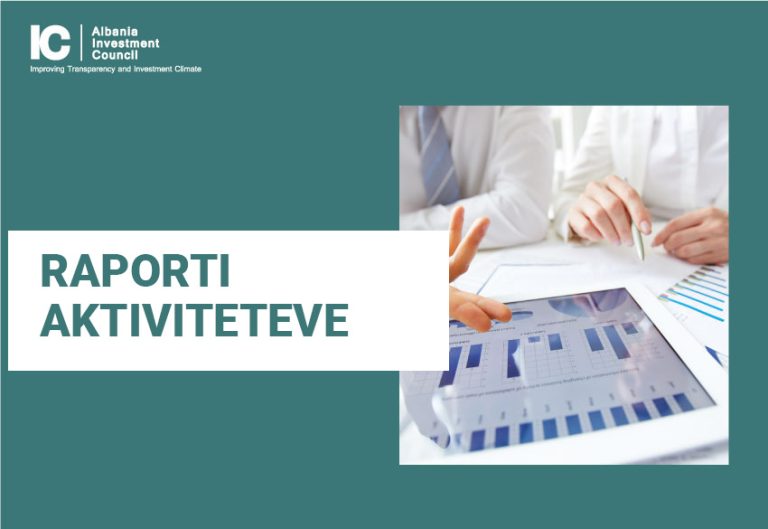 IC Albania Investment Council
Improving Transparency and Investment Climate

RAPORTI AKTIVITETEVE